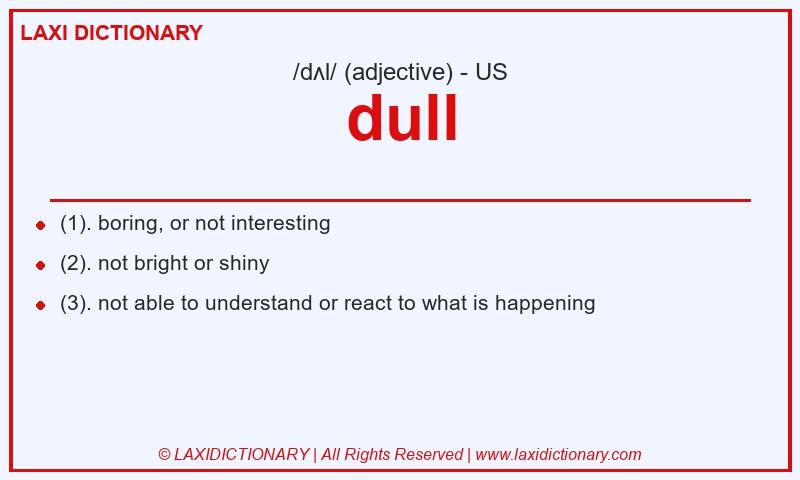 LAXI DICTIONARY

/dʌl/ (adjective) - US

dull

- (1). boring, or not interesting
- (2). not bright or shiny
- (3). not able to understand or react to what is happening

© LAXIDICTIONARY | All Rights Reserved | www.laxidictionary.com